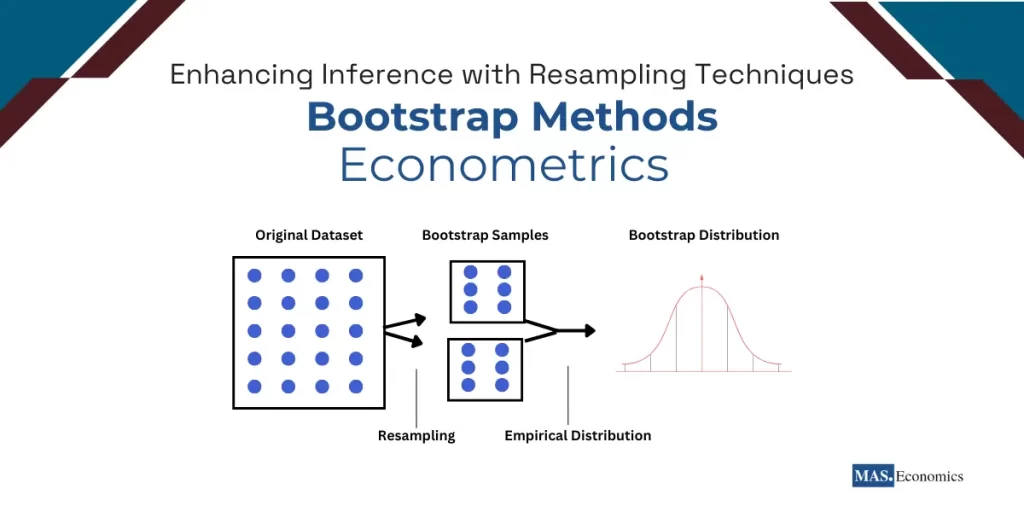 Enhancing Inference with Resampling Techniques
Bootstrap Methods
Econometrics

Original Dataset

Bootstrap Samples

Bootstrap Distribution

Resampling

Empirical Distribution

MAS. Economics